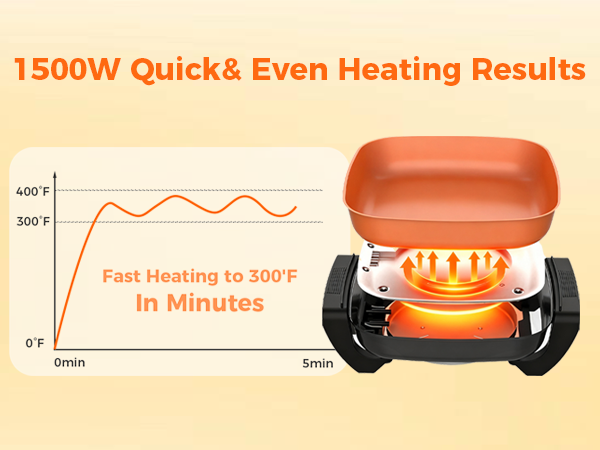 1500W Quick& Even Heating Results

400°F
300°F
0°F
0min
5min

Fast Heating to 300'F
In Minutes